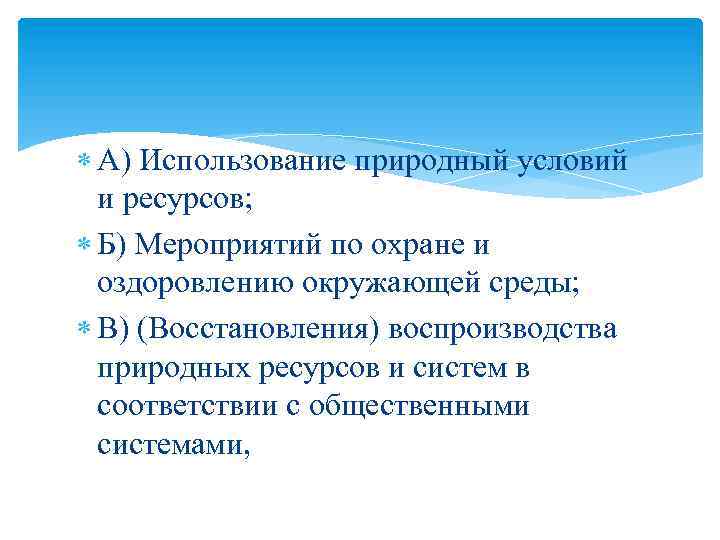 А) Использование природный условий и ресурсов;

Б) Мероприятий по охране и оздоровлению окружающей среды;

В) (Восстановления) воспроизводства природных ресурсов и систем в соответствии с общественными системами,